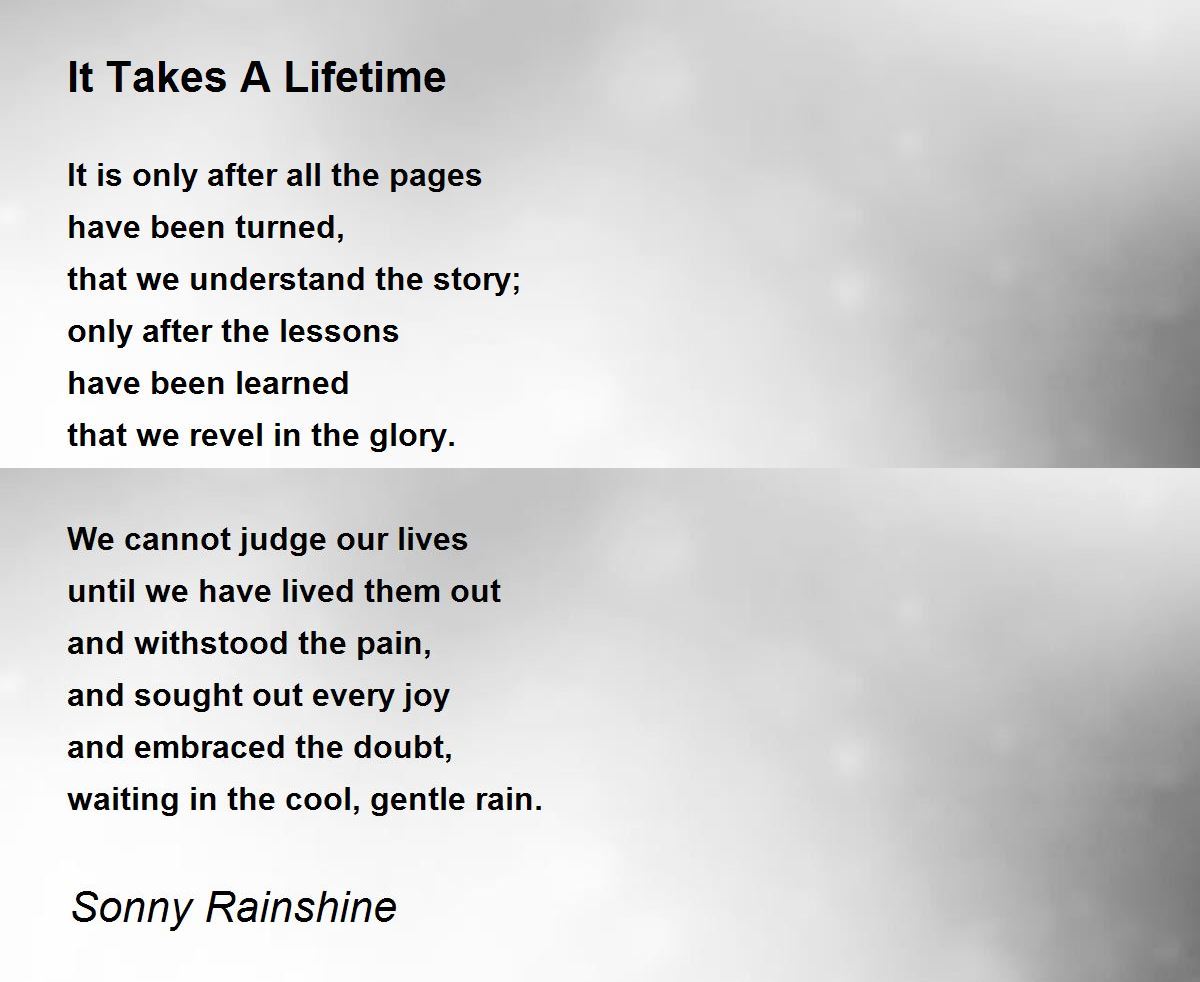 It Takes A Lifetime

It is only after all the pages
have been turned,
that we understand the story;
only after the lessons
have been learned
that we revel in the glory.

We cannot judge our lives
until we have lived them out
and withstood the pain,
and sought out every joy
and embraced the doubt,
waiting in the cool, gentle rain.

Sonny Rainshine